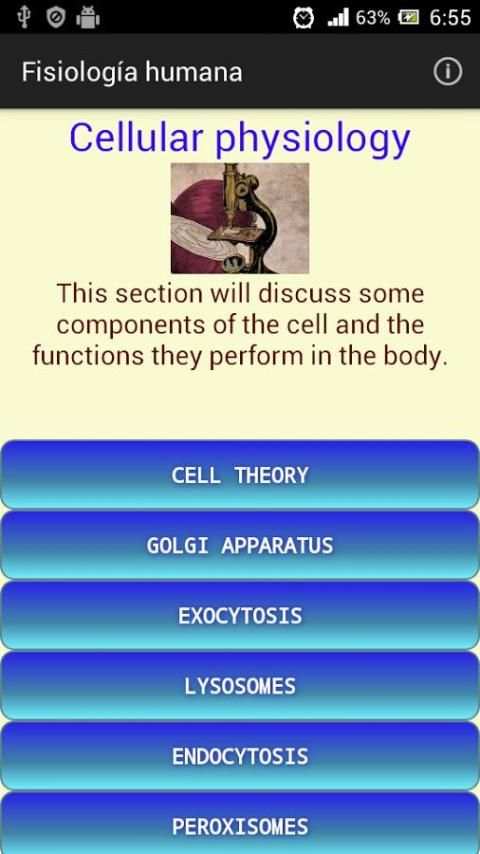 63% 6:55

Fisiología humana

Cellular physiology

This section will discuss some components of the cell and the functions they perform in the body.

CELL THEORY

GOLGI APPARATUS

EXOCYTOSIS

LYSOSOMES

ENDOCYTOSIS

PEROXISOMES